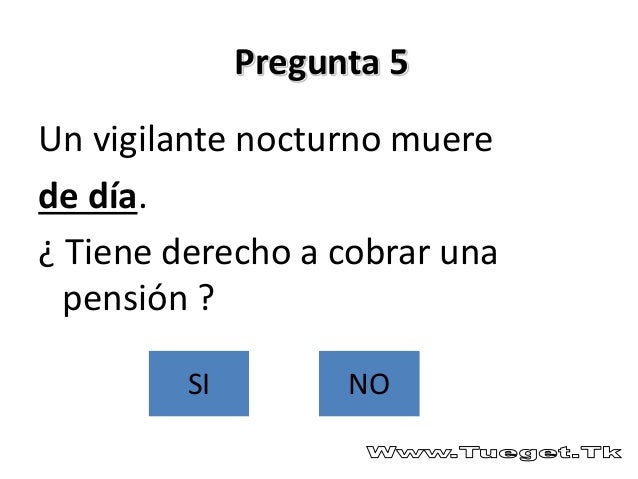 Pregunta 5

Un vigilante nocturno muere

de día.

¿ Tiene derecho a cobrar una pensión ?

SI

NO

Www.Tueget.Tk